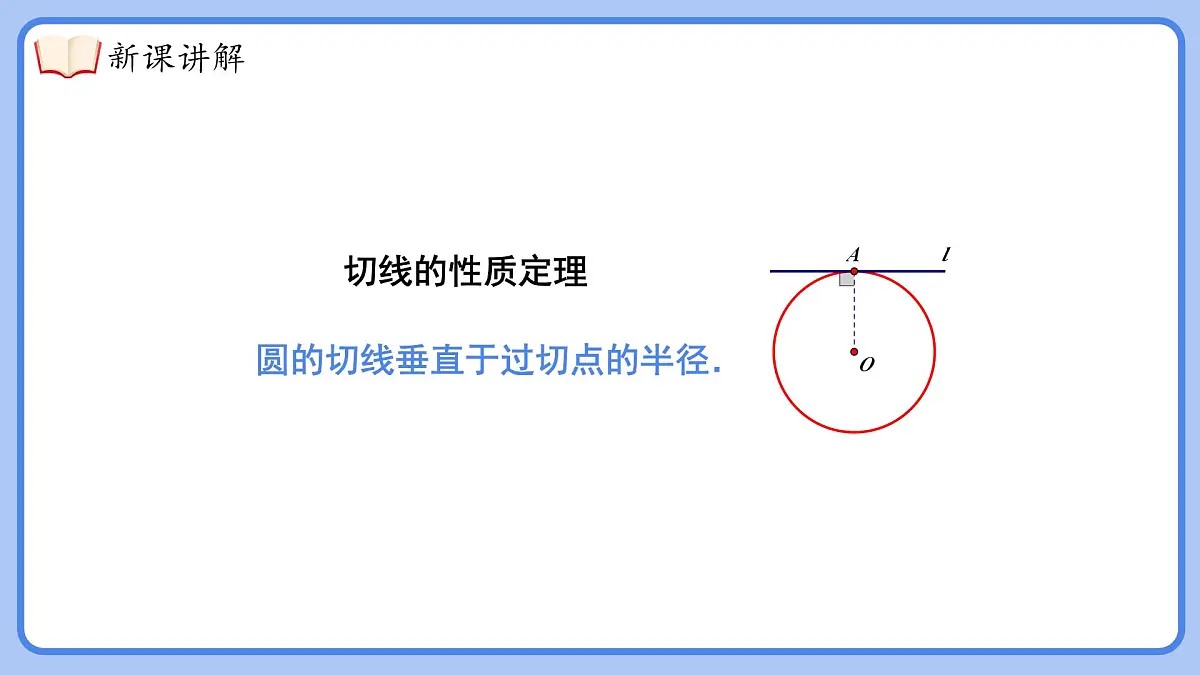 新课讲解

切线的性质定理

圆的切线垂直于过切点的半径.

$A$
$l$
$O$